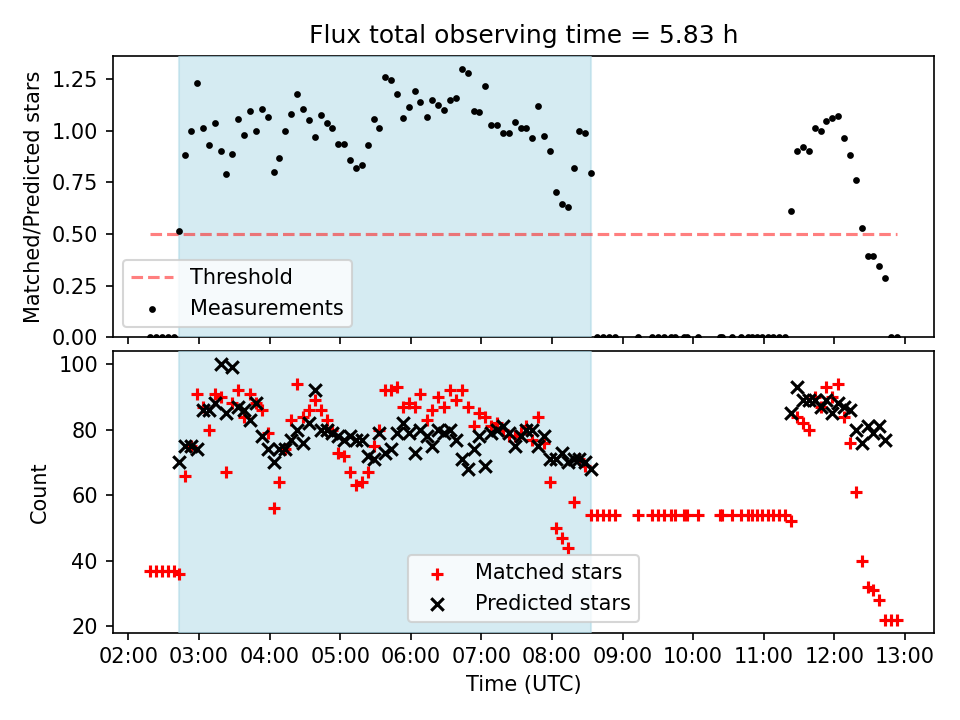 Flux total observing time = 5.83 h

Matched/Predicted stars

1.25
1.00
0.75
0.50
0.25
0.00

Threshold
Measurements

Count

100
80
60
40
20

Matched stars
Predicted stars

02:00 03:00 04:00 05:00 06:00 07:00 08:00 09:00 10:00 11:00 12:00 13:00

Time (UTC)